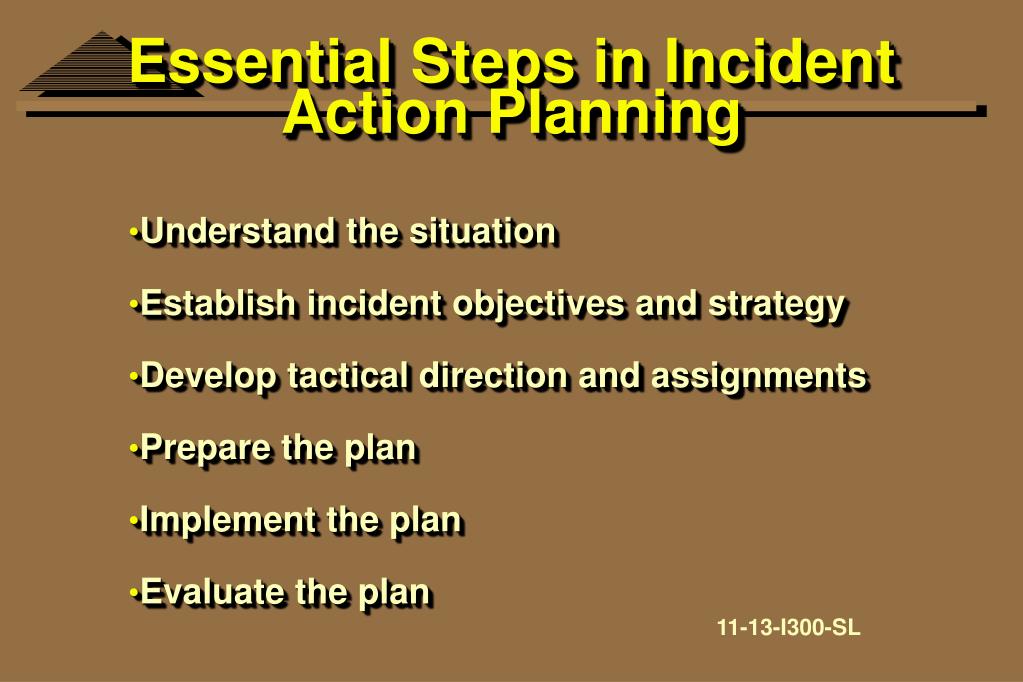 Essential Steps in Incident Action Planning

•Understand the situation

•Establish incident objectives and strategy

•Develop tactical direction and assignments

•Prepare the plan

•Implement the plan

•Evaluate the plan

11-13-I300-SL